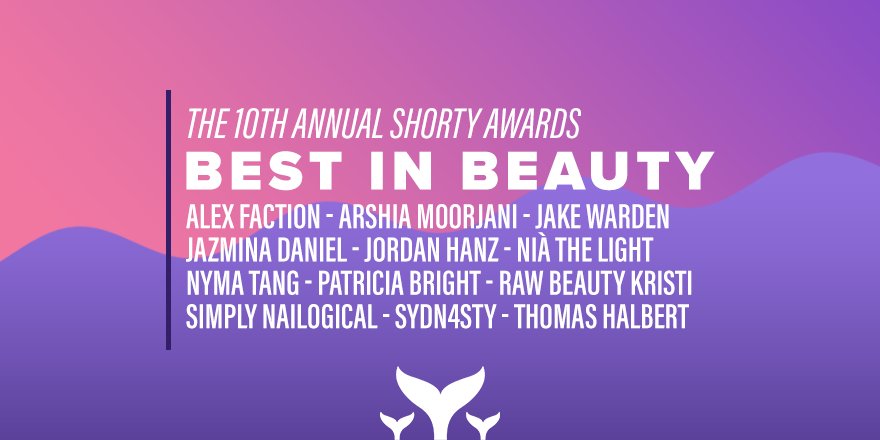 THE 10TH ANNUAL SHORTY AWARDS
BEST IN BEAUTY
ALEX FACTION - ARSHIA MOORJANI - JAKE WARDEN
JAZMINA DANIEL - JORDAN HANZ - NIÀ THE LIGHT
NYMA TANG - PATRICIA BRIGHT - RAW BEAUTY KRISTI
SIMPLY NAILOGICAL - SYDN4STY - THOMAS HALBERT